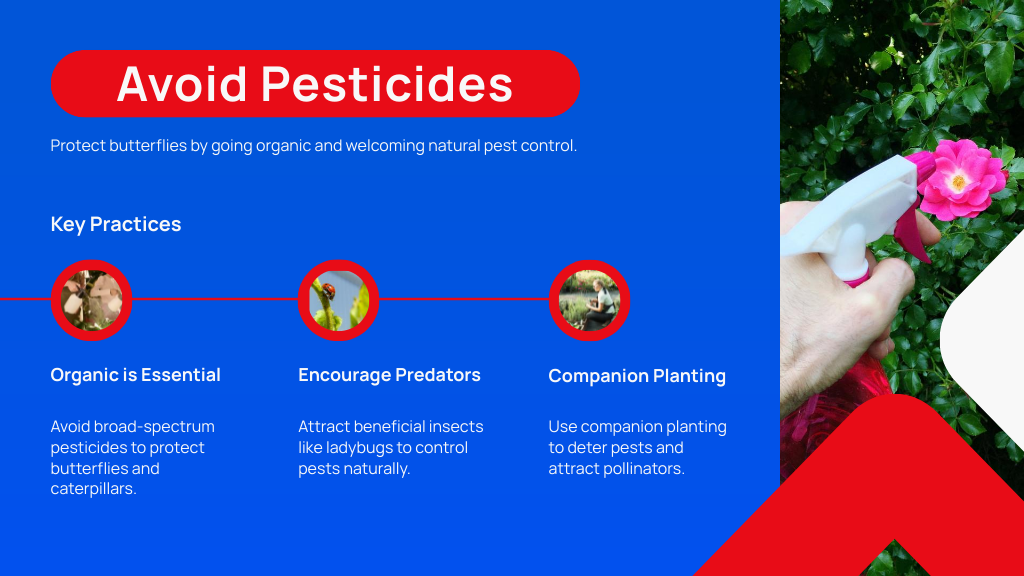 Avoid Pesticides

Protect butterflies by going organic and welcoming natural pest control.

Key Practices

Organic is Essential

Avoid broad-spectrum pesticides to protect butterflies and caterpillars.

Encourage Predators

Attract beneficial insects like ladybugs to control pests naturally.

Companion Planting

Use companion planting to deter pests and attract pollinators.